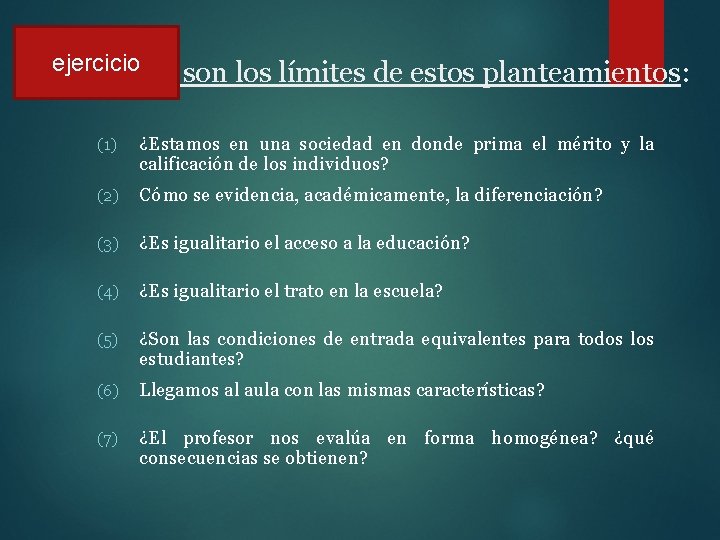 ejercicio

son los límites de estos planteamientos:

(1) ¿Estamos en una sociedad en donde prima el mérito y la calificación de los individuos?

(2) Cómo se evidencia, académicamente, la diferenciación?

(3) ¿Es igualitario el acceso a la educación?

(4) ¿Es igualitario el trato en la escuela?

(5) ¿Son las condiciones de entrada equivalentes para todos los estudiantes?

(6) Llegamos al aula con las mismas características?

(7) ¿El profesor nos evalúa en forma homogénea? ¿qué consecuencias se obtienen?